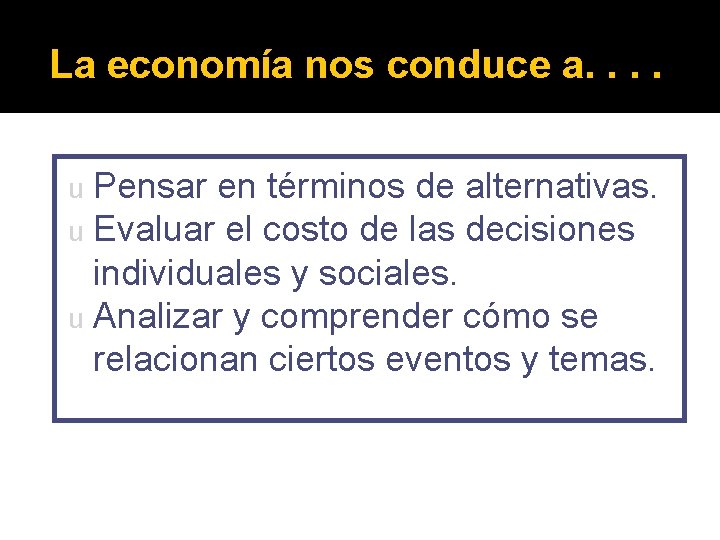 La economía nos conduce a. . . .

u Pensar en términos de alternativas.
u Evaluar el costo de las decisiones individuales y sociales.
u Analizar y comprender cómo se relacionan ciertos eventos y temas.